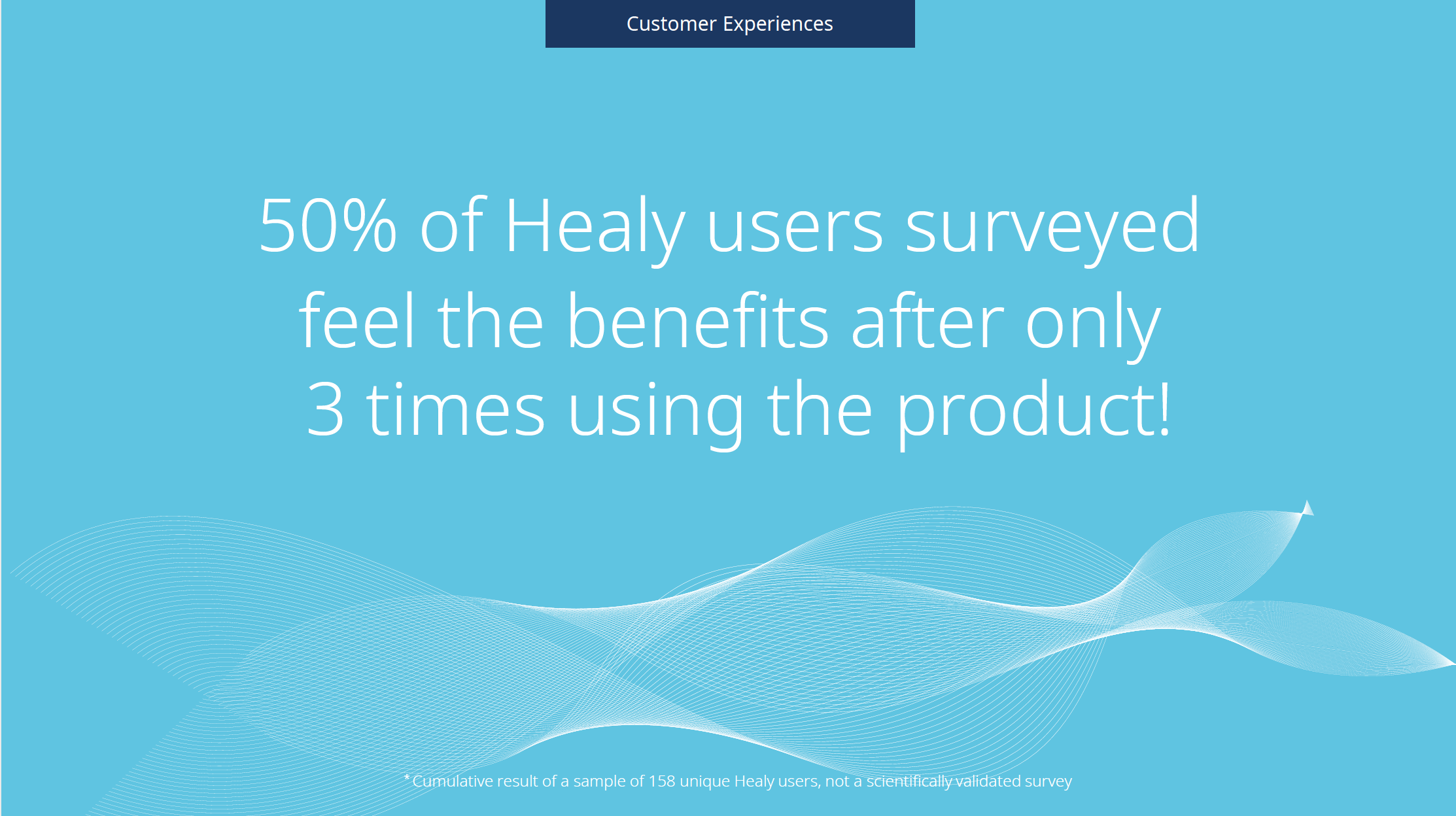 Customer Experiences

50% of Healy users surveyed feel the benefits after only 3 times using the product!

*Cumulative result of a sample of 158 unique Healy users, not a scientifically validated survey